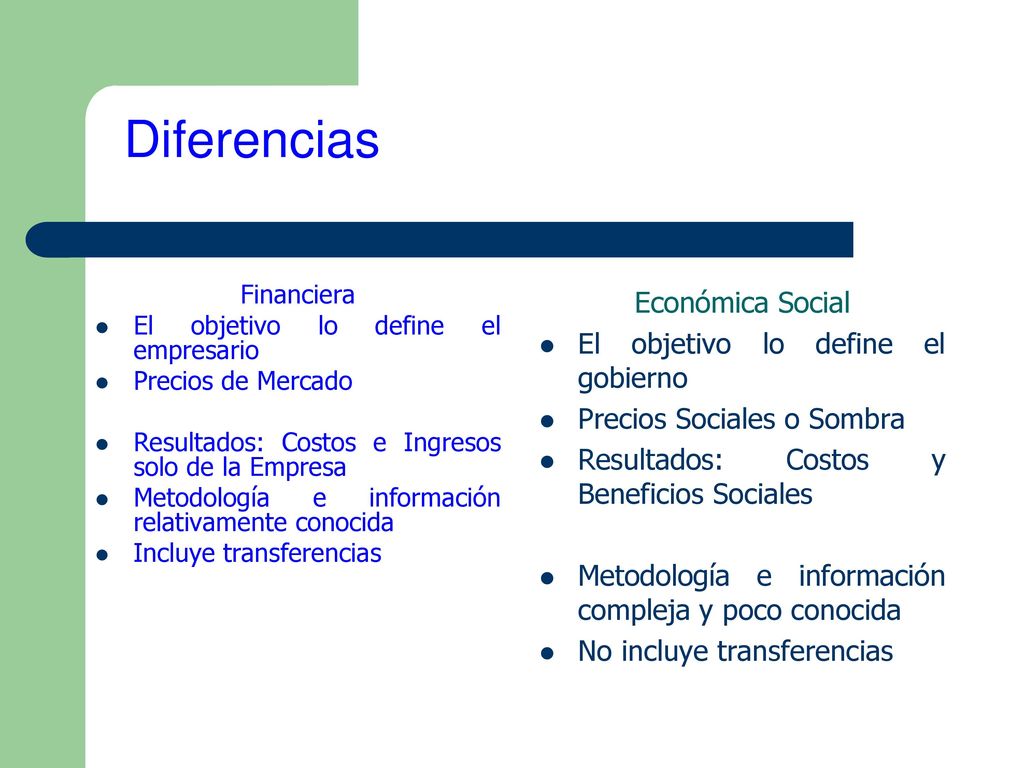 Diferencias

Financiera

- El objetivo lo define el empresario
- Precios de Mercado
- Resultados: Costos e Ingresos solo de la Empresa
- Metodología e información relativamente conocida
- Incluye transferencias

Económica Social

- El objetivo lo define el gobierno
- Precios Sociales o Sombra
- Resultados: Costos y Beneficios Sociales
- Metodología e información compleja y poco conocida
- No incluye transferencias